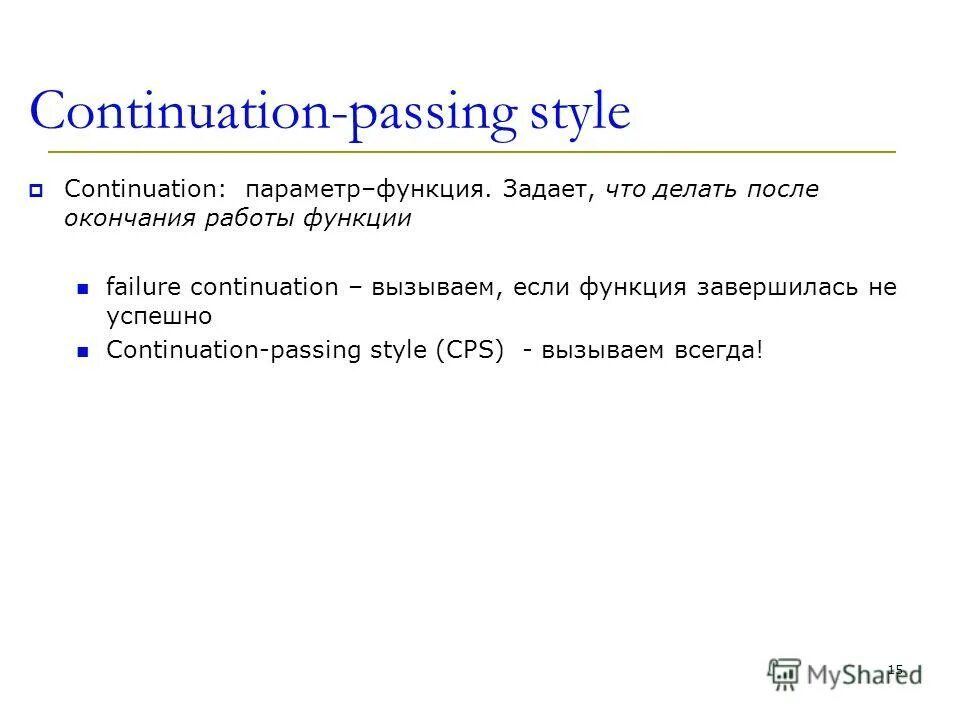 Continuation-passing style

Continuation: параметр–функция. Задает, что делать после окончания работы функции

failure continuation – вызываем, если функция завершилась не успешно

Continuation-passing style (CPS) - вызываем всегда!

15

MyShared